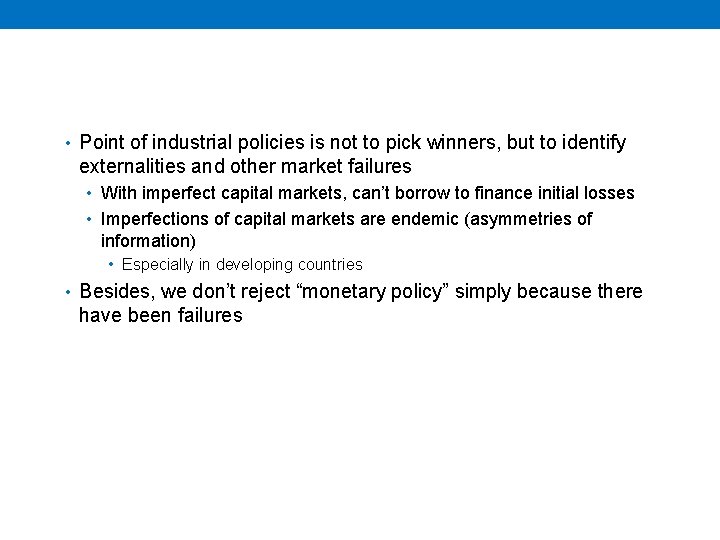 • Point of industrial policies is not to pick winners, but to identify externalities and other market failures
  • With imperfect capital markets, can’t borrow to finance initial losses
  • Imperfections of capital markets are endemic (asymmetries of information)
    • Especially in developing countries
• Besides, we don’t reject “monetary policy” simply because there have been failures